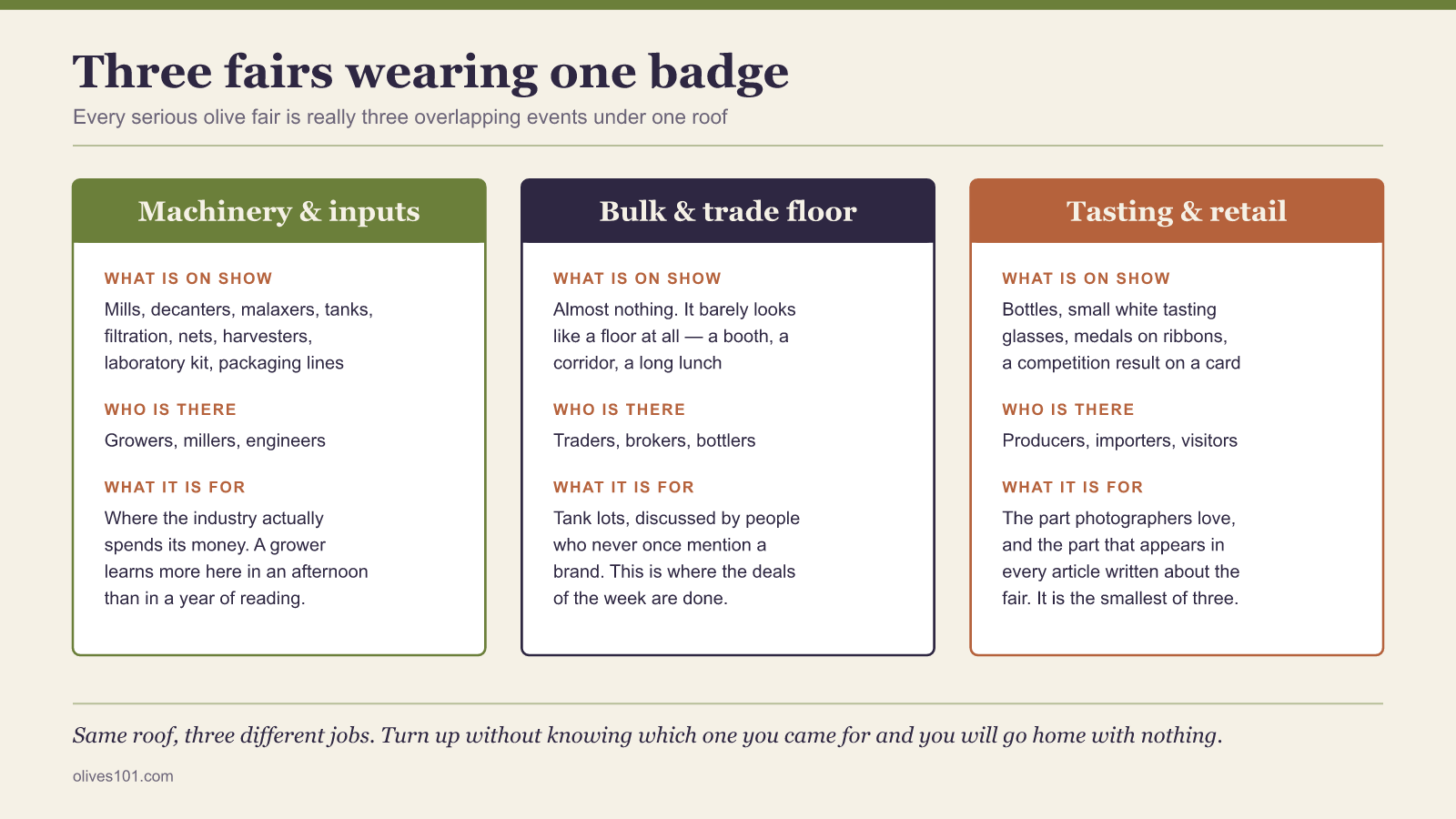 Three fairs wearing one badge

Every serious olive fair is really three overlapping events under one roof

Machinery & inputs

WHAT IS ON SHOW

Mills, decanters, malaxers, tanks, filtration, nets, harvesters, laboratory kit, packaging lines

WHO IS THERE

Growers, millers, engineers

WHAT IT IS FOR

Where the industry actually spends its money. A grower learns more here in an afternoon than in a year of reading.

Bulk & trade floor

WHAT IS ON SHOW

Almost nothing. It barely looks like a floor at all — a booth, a corridor, a long lunch

WHO IS THERE

Traders, brokers, bottlers

WHAT IT IS FOR

Tank lots, discussed by people who never once mention a brand. This is where the deals of the week are done.

Tasting & retail

WHAT IS ON SHOW

Bottles, small white tasting glasses, medals on ribbons, a competition result on a card

WHO IS THERE

Producers, importers, visitors

WHAT IT IS FOR

The part photographers love, and the part that appears in every article written about the fair. It is the smallest of three.

Same roof, three different jobs. Turn up without knowing which one you came for and you will go home with nothing.

olives101.com